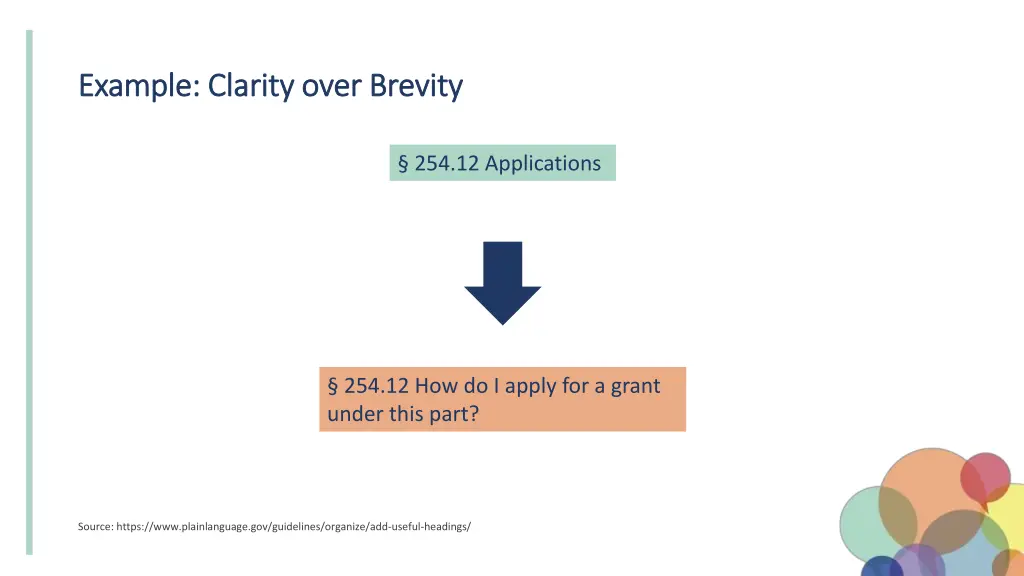 Example: Clarity over Brevity

§ 254.12 Applications

§ 254.12 How do I apply for a grant under this part?

Source: https://www.plainlanguage.gov/guidelines/organize/add-useful-headings/